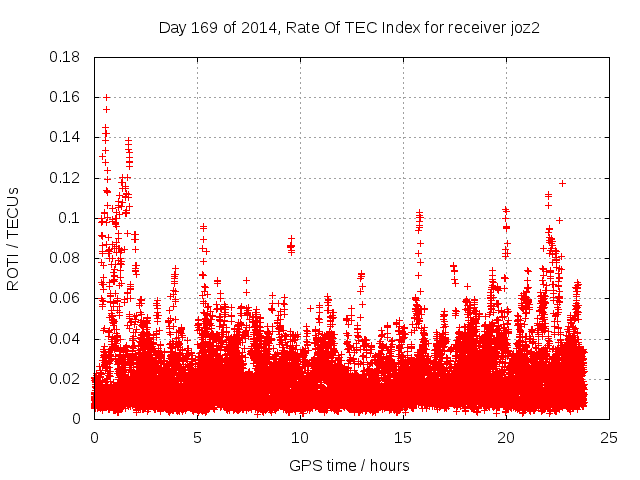 Day 169 of 2014, Rate Of TEC Index for receiver joz2

ROTI / TECUs

0.18
0.16
0.14
0.12
0.1
0.08
0.06
0.04
0.02
0

0
5
10
15
20
25

GPS time / hours